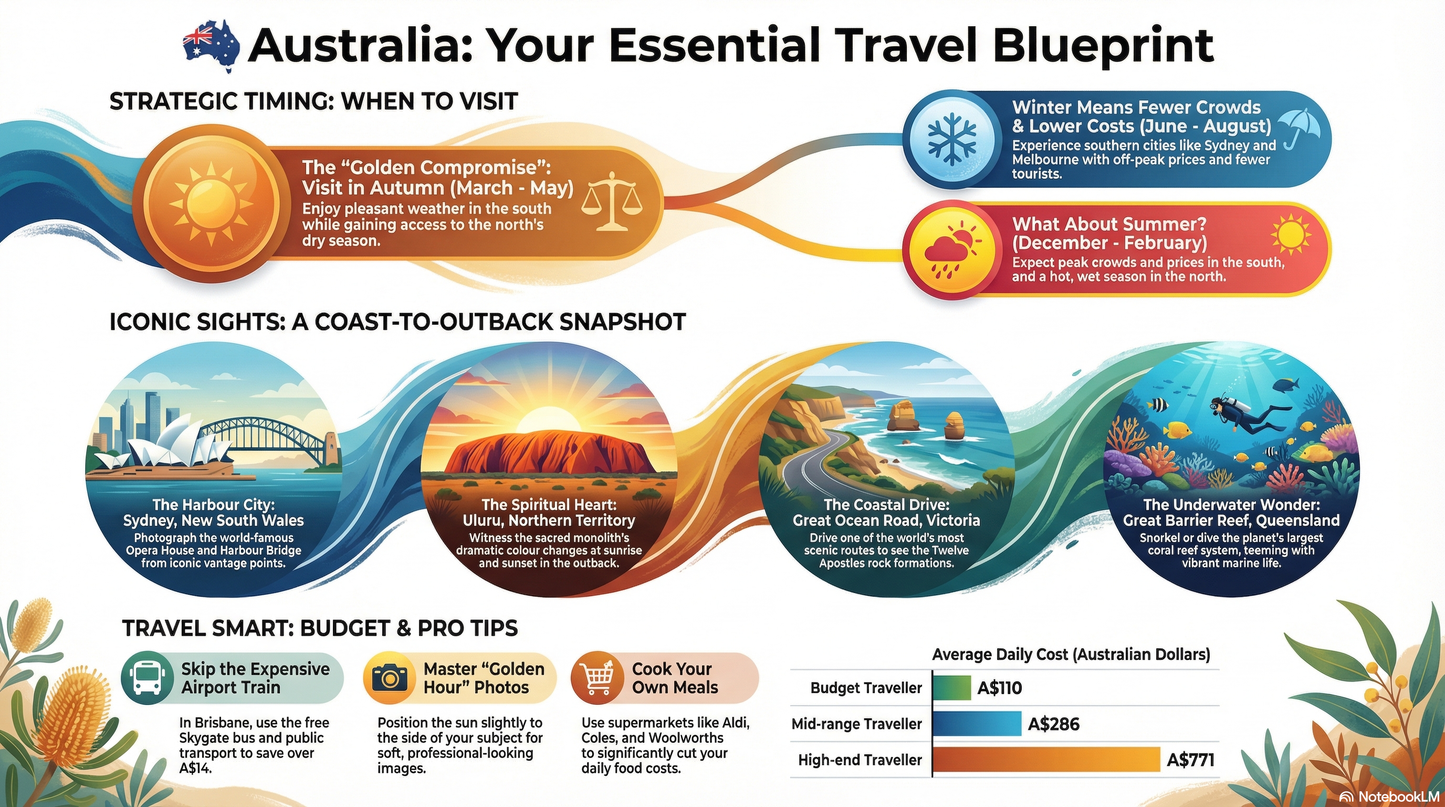 Australia: Your Essential Travel Blueprint

STRATEGIC TIMING: WHEN TO VISIT

The "Golden Compromise": Visit in Autumn (March - May)
Enjoy pleasant weather in the south while gaining access to the north's dry season.

Winter Means Fewer Crowds & Lower Costs (June - August)
Experience southern cities like Sydney and Melbourne with off-peak prices and fewer tourists.

What About Summer? (December - February)
Expect peak crowds and prices in the south, and a hot, wet season in the north.

ICONIC SIGHTS: A COAST-TO-OUTBACK SNAPSHOT

The Harbour City: Sydney, New South Wales
Photograph the world-famous Opera House and Harbour Bridge from iconic vantage points.

The Spiritual Heart: Uluru, Northern Territory
Witness the sacred monolith's dramatic colour changes at sunrise and sunset in the outback.

The Coastal Drive: Great Ocean Road, Victoria
Drive one of the world's most scenic routes to see the Twelve Apostles rock formations.

The Underwater Wonder: Great Barrier Reef, Queensland
Snorkel or dive the planet's largest coral reef system, teeming with vibrant marine life.

TRAVEL SMART: BUDGET & PRO TIPS

Skip the Expensive Airport Train
In Brisbane, use the free Skygate bus and public transport to save over A$14.

Master "Golden Hour" Photos
Position the sun slightly to the side of your subject for soft, professional-looking images.

Cook Your Own Meals
Use supermarkets like Aldi, Coles, and Woolworths to significantly cut your daily food costs.

Average Daily Cost (Australian Dollars)
Budget Traveller A$110
Mid-range Traveller A$286
High-end Traveller A$771

NotebookLM